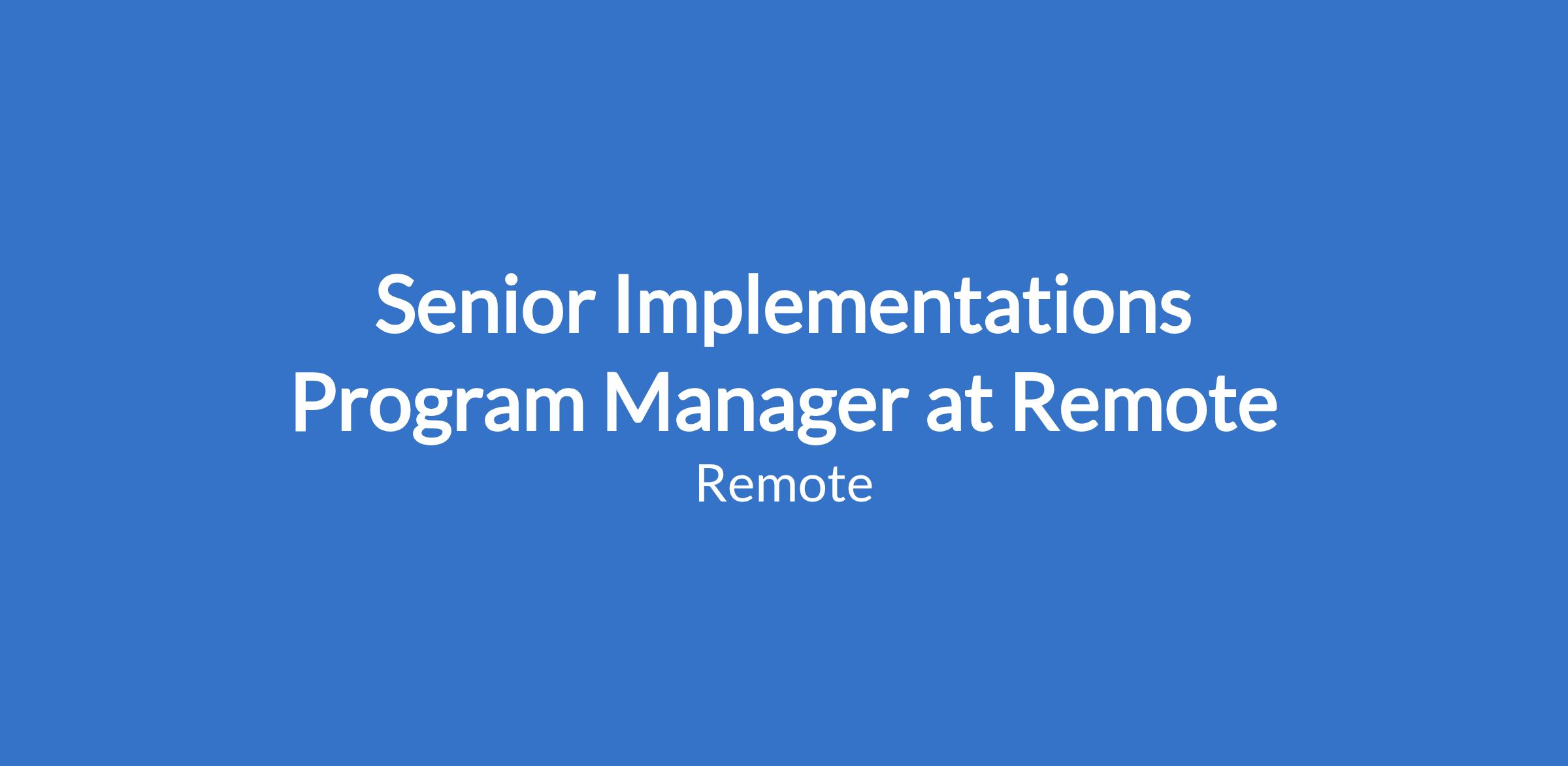 Senior Implementations Program Manager at Remote

Remote